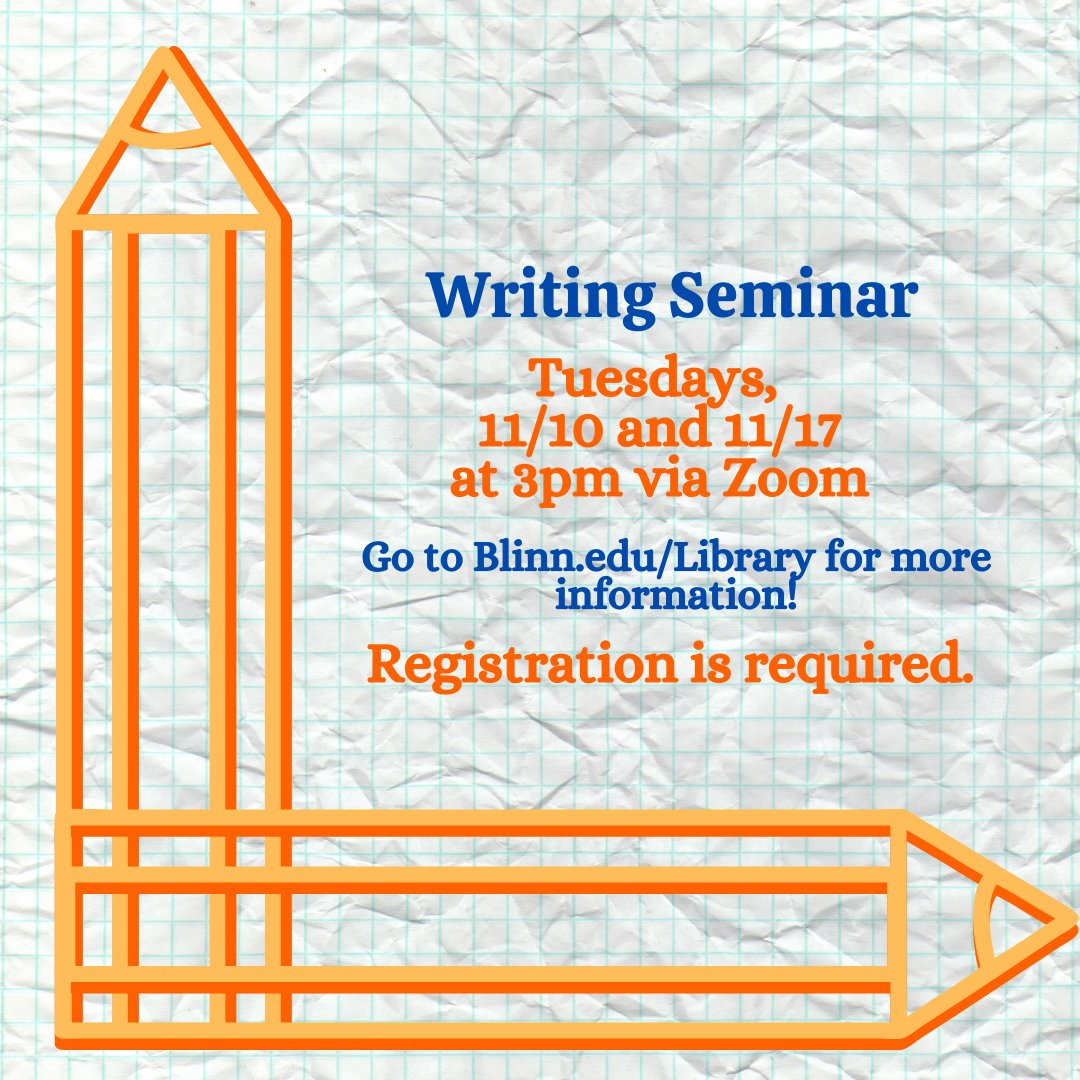 Writing Seminar

Tuesdays, 11/10 and 11/17 at 3pm via Zoom

Go to Blinn.edu/Library for more information!

Registration is required.